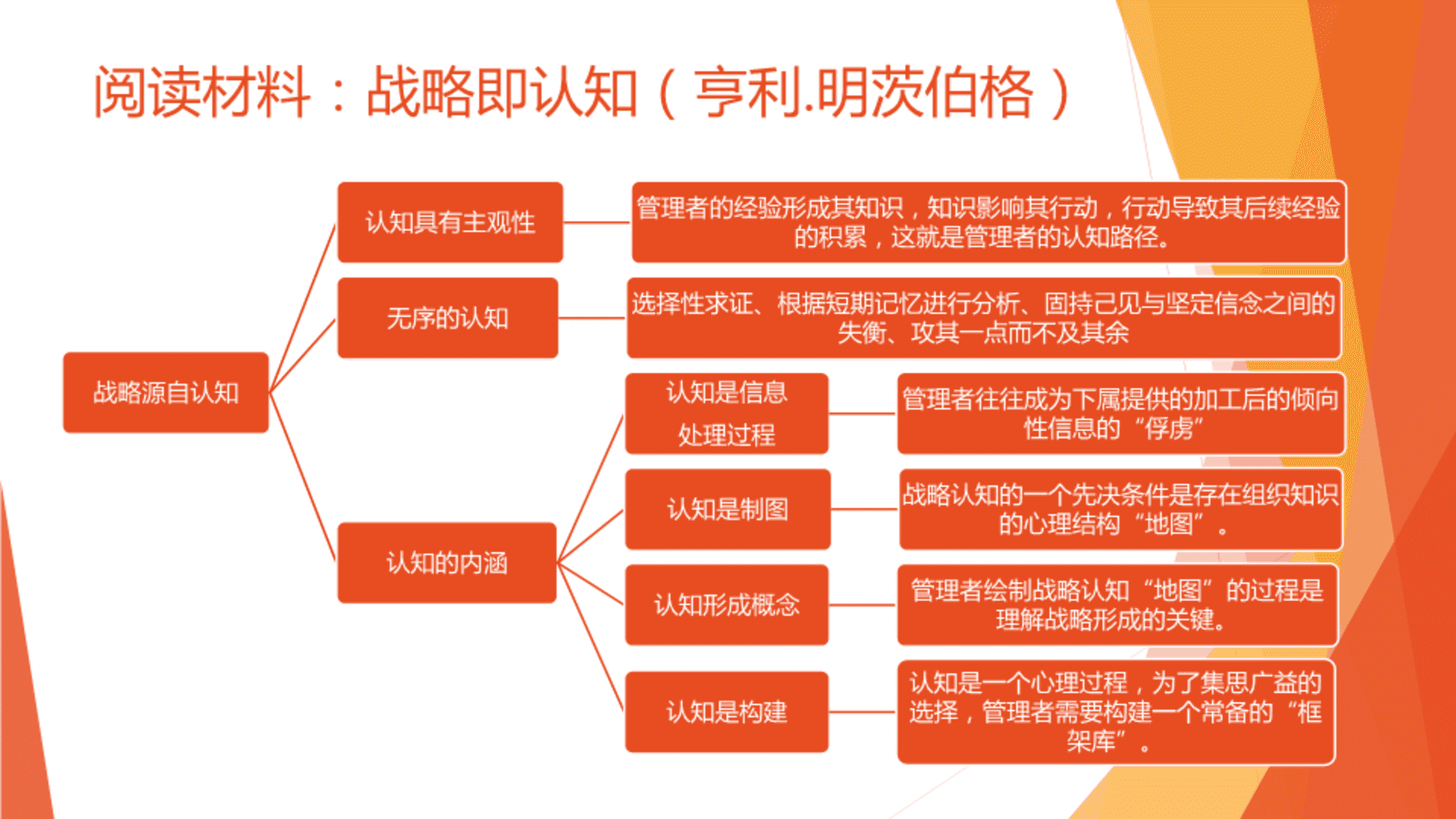 阅读材料：战略即认知（亨利.明茨伯格）

战略源自认知

认知具有主观性

管理者的经验形成其知识，知识影响其行动，行动导致其后续经验的积累，这就是管理者的认知路径。

无序的认知

选择性求证、根据短期记忆进行分析、固持己见与坚定信念之间的失衡、攻其一点而不及其余

认知的内涵

认知是信息处理过程

管理者往往成为下属提供的加工后的倾向性信息的“俘虏”

认知是制图

战略认知的一个先决条件是存在组织知识的心理结构“地图”。

认知形成概念

管理者绘制战略认知“地图”的过程是理解战略形成的关键。

认知是构建

认知是一个心理过程，为了集思广益的选择，管理者需要构建一个常备的“框架库”。